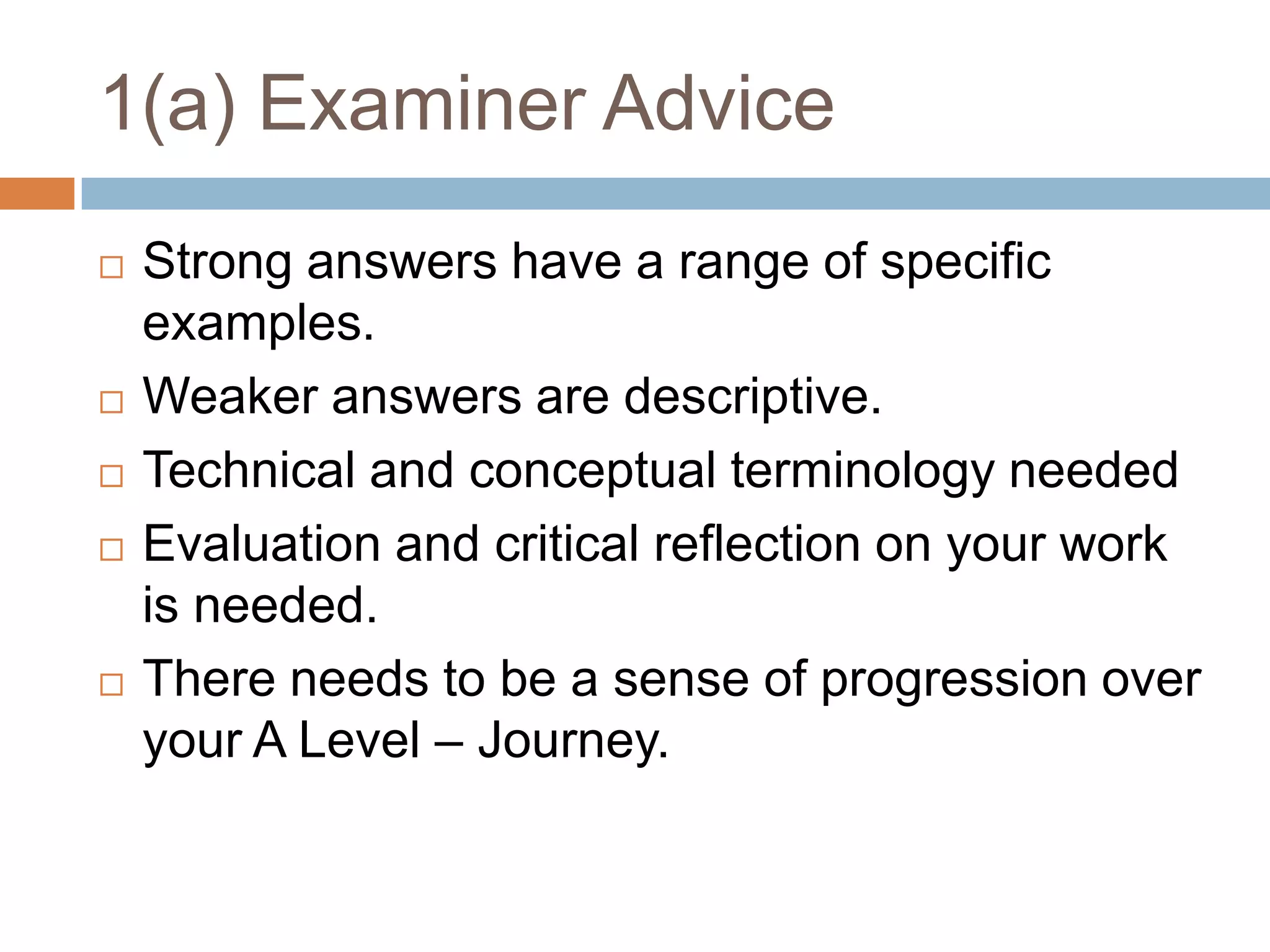 1(a) Examiner Advice

□ Strong answers have a range of specific examples.

□ Weaker answers are descriptive.

□ Technical and conceptual terminology needed

□ Evaluation and critical reflection on your work is needed.

□ There needs to be a sense of progression over your A Level – Journey.